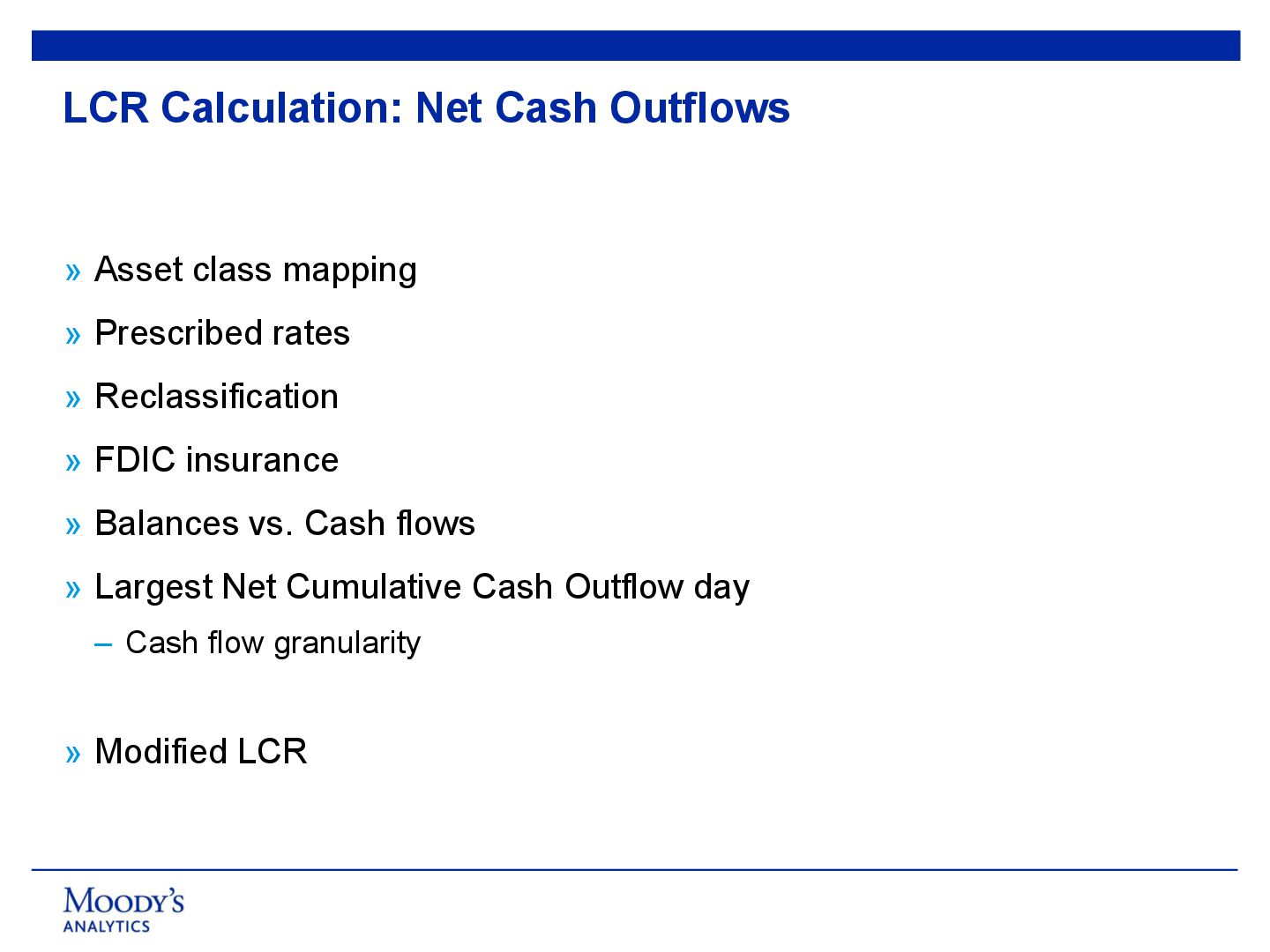 LCR Calculation: Net Cash Outflows

» Asset class mapping

» Prescribed rates

» Reclassification

» FDIC insurance

» Balances vs. Cash flows

» Largest Net Cumulative Cash Outflow day

– Cash flow granularity

» Modified LCR

MOODY'S
ANALYTICS